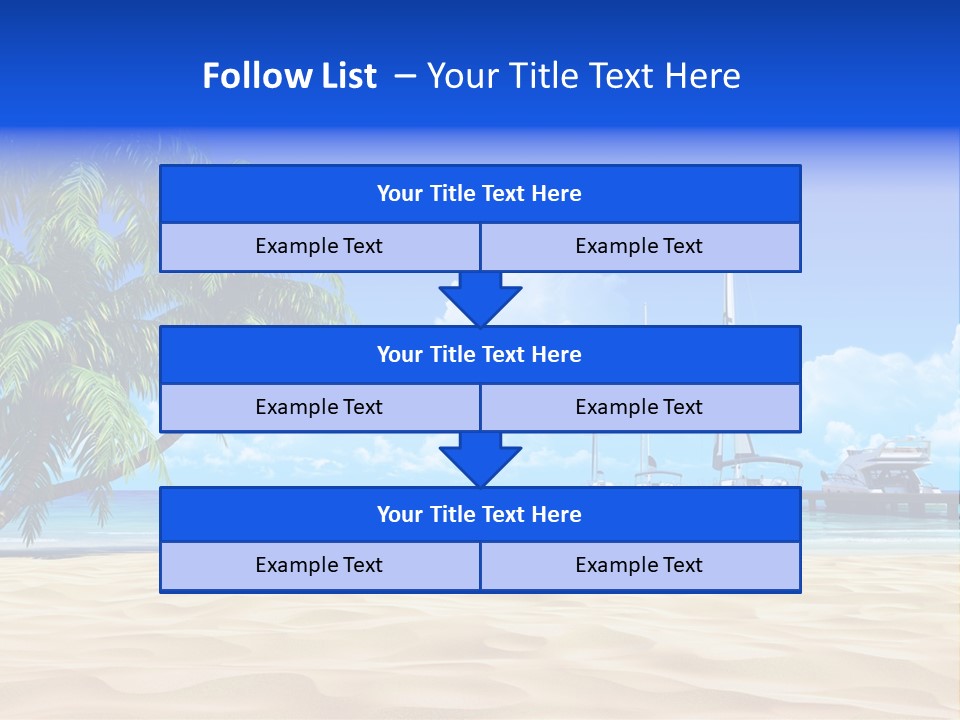 Follow List – Your Title Text Here

Your Title Text Here

Example Text

Example Text

Your Title Text Here

Example Text

Example Text

Your Title Text Here

Example Text

Example Text